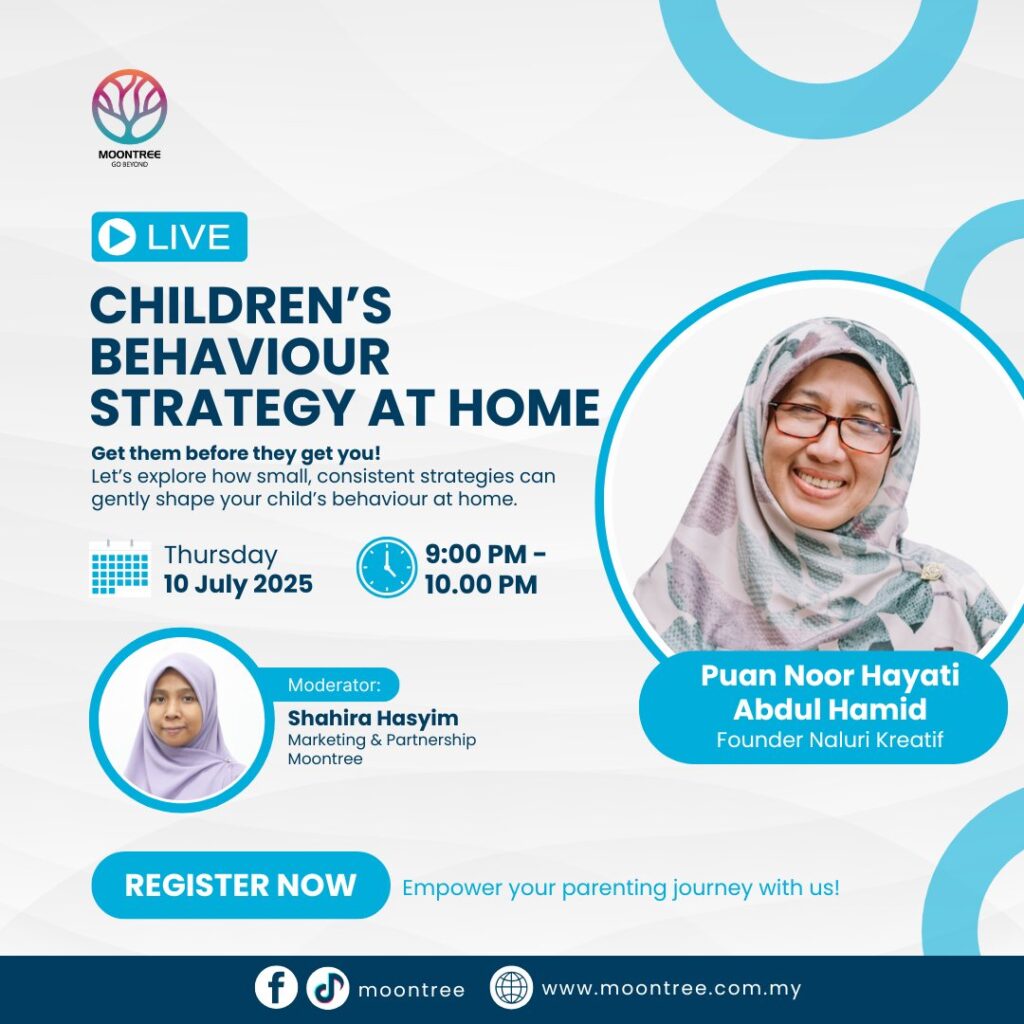 MOONTREE
GO BEYOND

LIVE

CHILDREN'S BEHAVIOUR STRATEGY AT HOME

Get them before they get you!
Let's explore how small, consistent strategies can gently shape your child's behaviour at home.

Thursday
10 July 2025

9:00 PM - 10.00 PM

Moderator:
Shahira Hasyim
Marketing & Partnership
Moontree

Puan Noor Hayati Abdul Hamid
Founder Naluri Kreatif

REGISTER NOW

Empower your parenting journey with us!

moontree

www.moontree.com.my